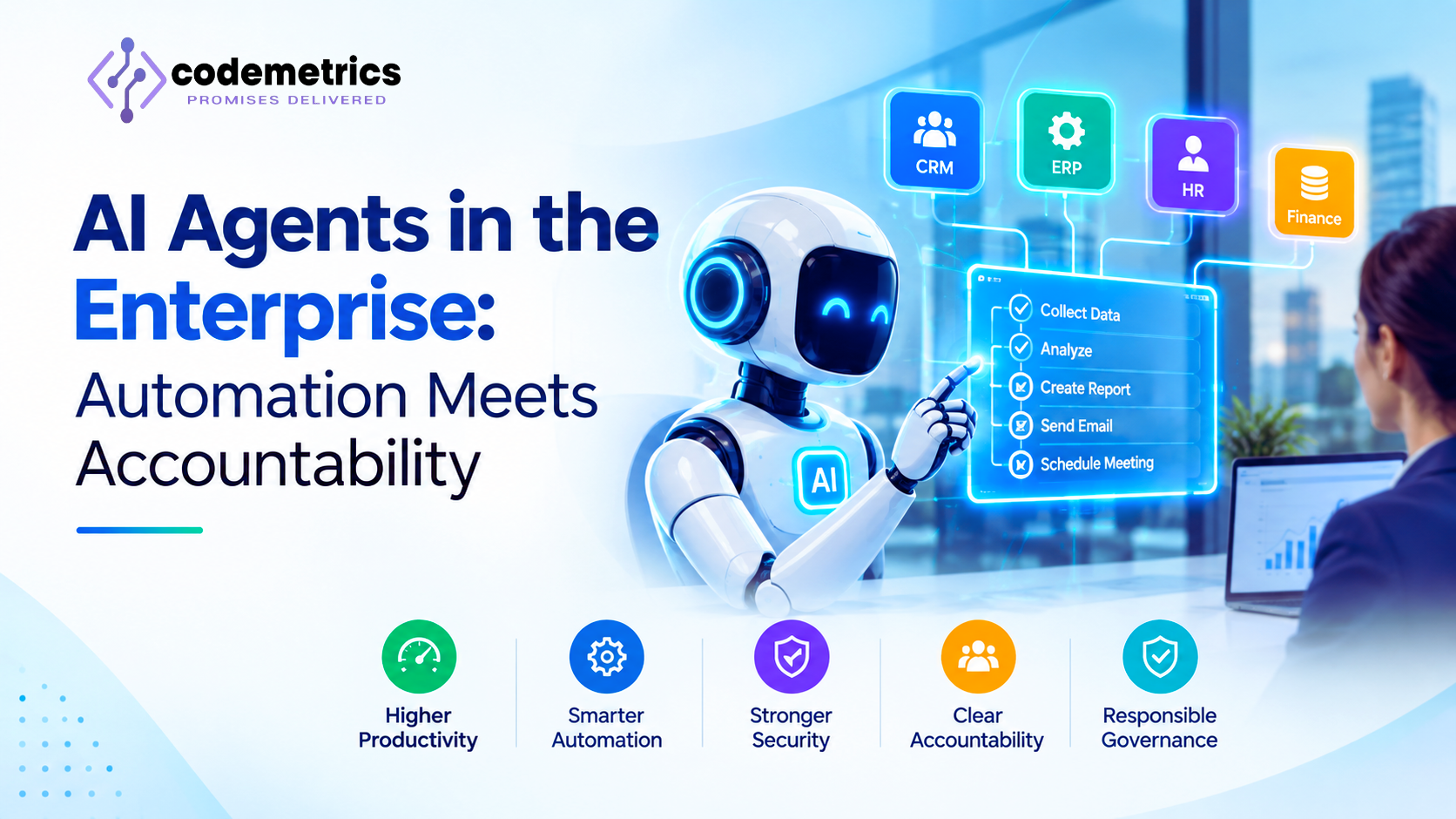 codemetrics
PROMISES DELIVERED

AI Agents in the Enterprise:
Automation Meets Accountability

CRM
ERP
HR
Finance

Collect Data
Analyze
Create Report
Send Email
Schedule Meeting

AI

Higher Productivity
Smarter Automation
Stronger Security
Clear Accountability
Responsible Governance